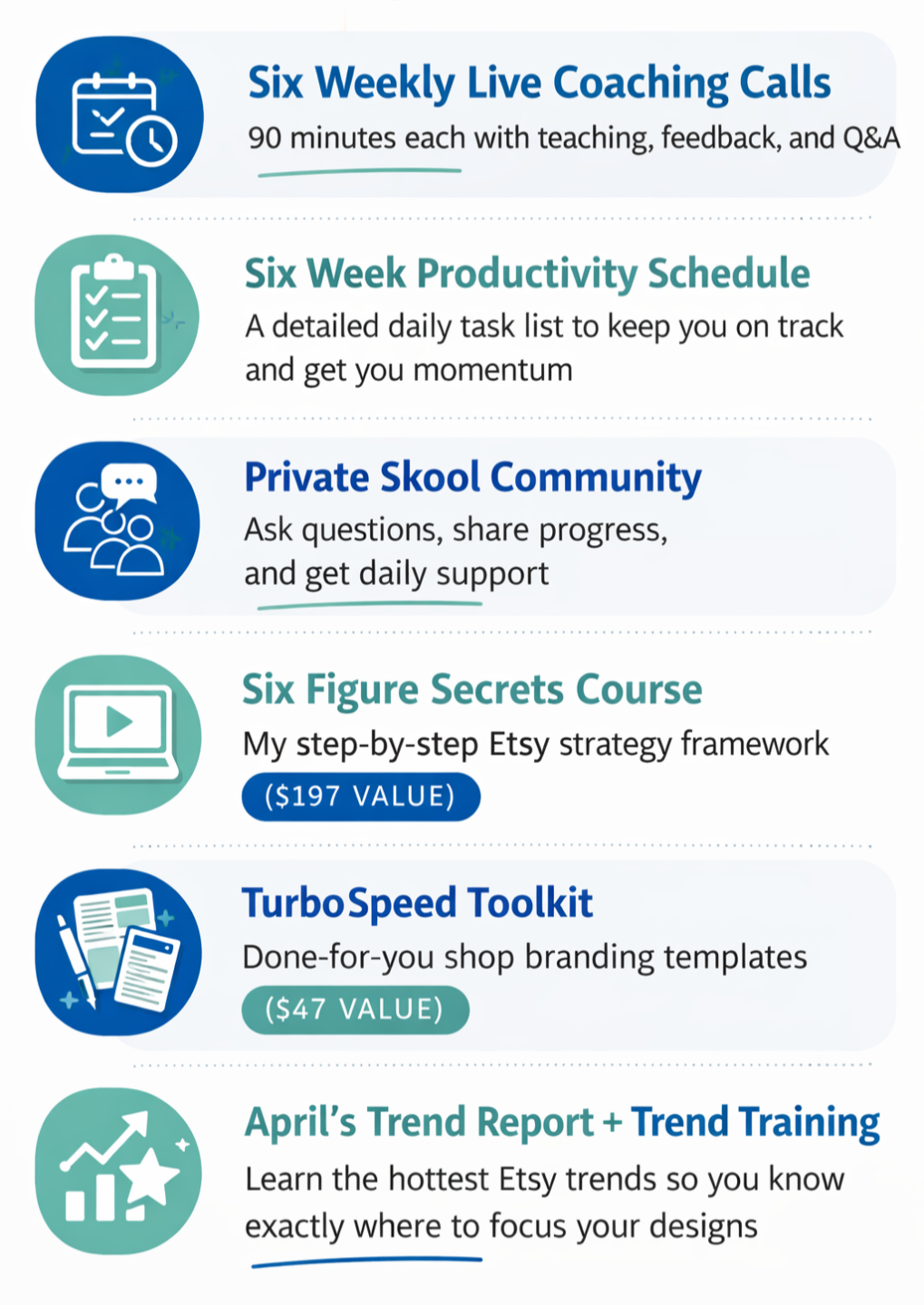 Six Weekly Live Coaching Calls
90 minutes each with teaching, feedback, and Q&A

Six Week Productivity Schedule
A detailed daily task list to keep you on track and get you momentum

Private Skool Community
Ask questions, share progress, and get daily support

Six Figure Secrets Course
My step-by-step Etsy strategy framework
($197 VALUE)

TurboSpeed Toolkit
Done-for-you shop branding templates
($47 VALUE)

April's Trend Report + Trend Training
Learn the hottest Etsy trends so you know exactly where to focus your designs